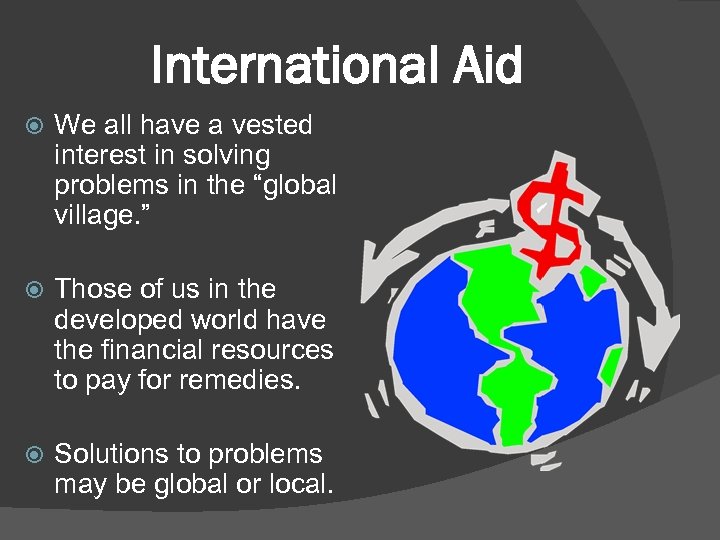 International Aid

We all have a vested interest in solving problems in the “global village.”

Those of us in the developed world have the financial resources to pay for remedies.

Solutions to problems may be global or local.

$